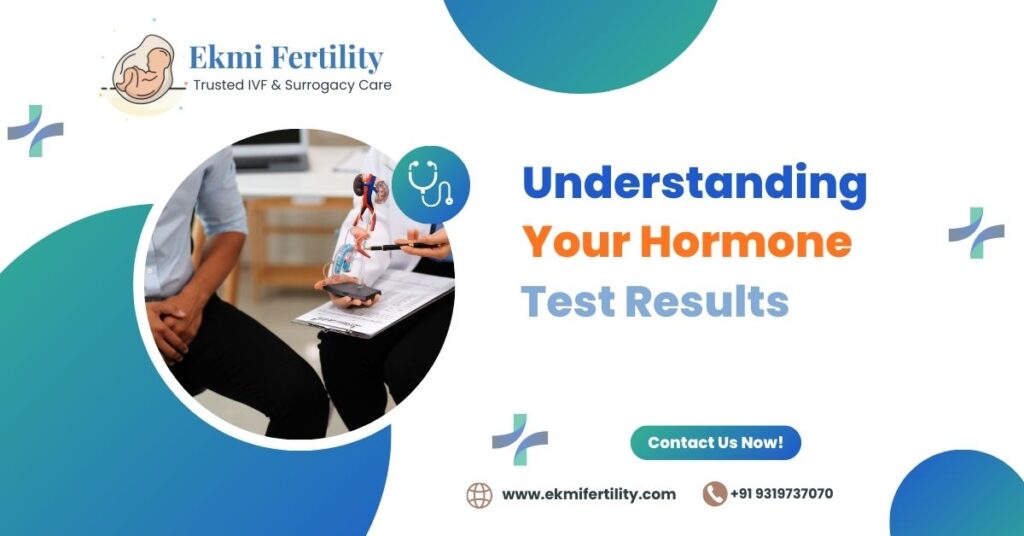 Ekmi Fertility
Trusted IVF & Surrogacy Care

Understanding
Your Hormone
Test Results

Contact Us Now!

www.ekmifertility.com

+91 9319737070